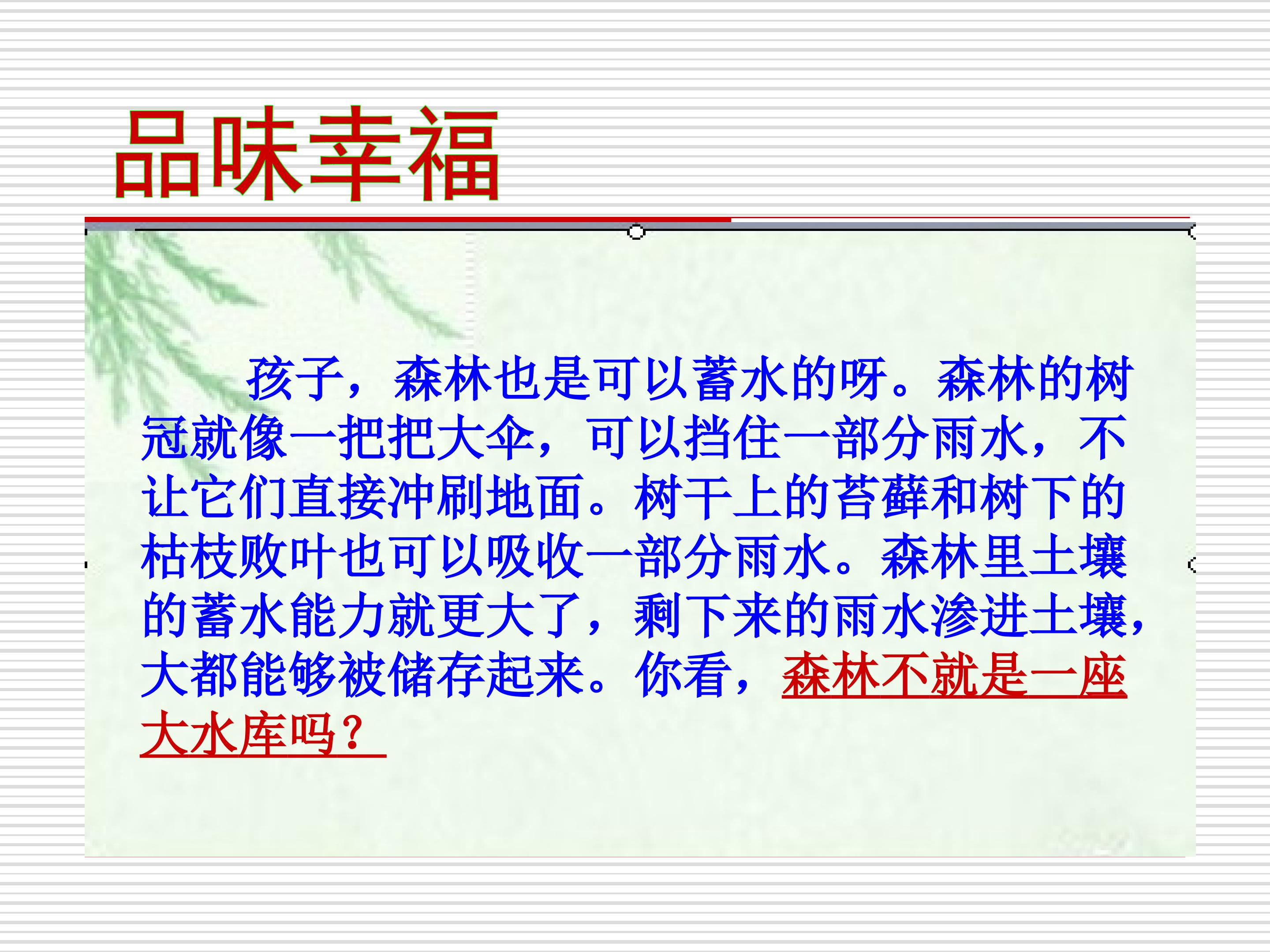 品味幸福

孩子，森林也是可以蓄水的呀。森林的树冠就像一把把大伞，可以挡住一部分雨水，不让它们直接冲刷地面。树干上的苔藓和树下的枯枝败叶也可以吸收一部分雨水。森林里土壤的蓄水能力就更大了，剩下来的雨水渗进土壤，大都能够被储存起来。你看，森林不就是一座大水库吗？